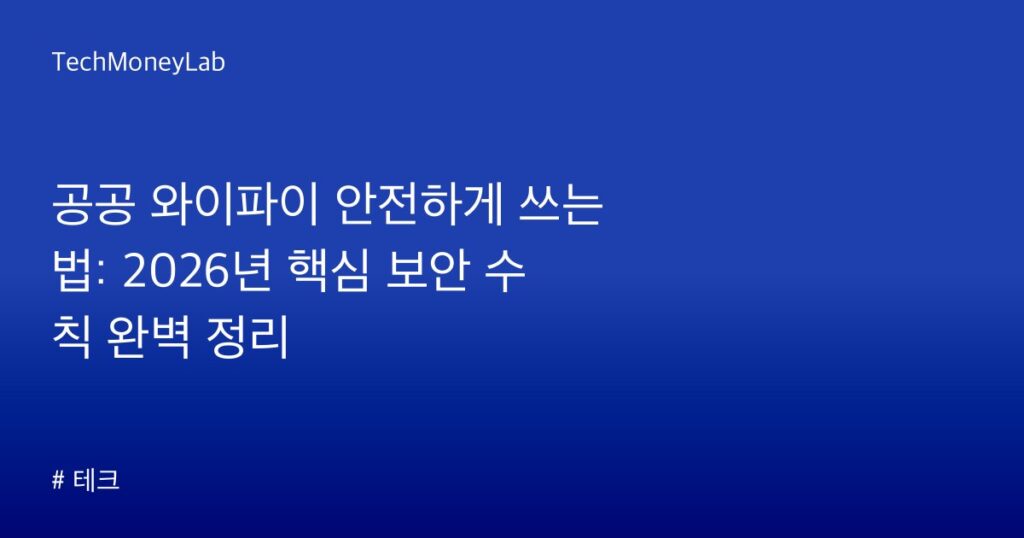 TechMoneyLab

공공 와이파이 안전하게 쓰는 법: 2026년 핵심 보안 수칙 완벽 정리

# 테크